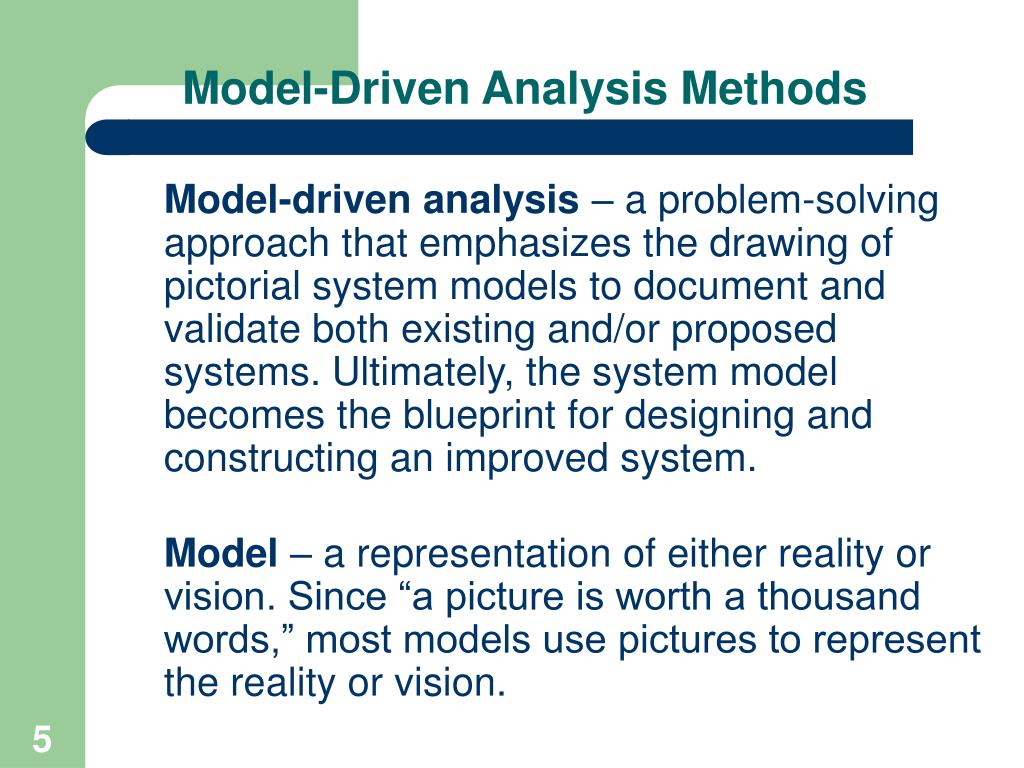 Model-Driven Analysis Methods

Model-driven analysis – a problem-solving approach that emphasizes the drawing of pictorial system models to document and validate both existing and/or proposed systems. Ultimately, the system model becomes the blueprint for designing and constructing an improved system.

Model – a representation of either reality or vision. Since “a picture is worth a thousand words,” most models use pictures to represent the reality or vision.

5